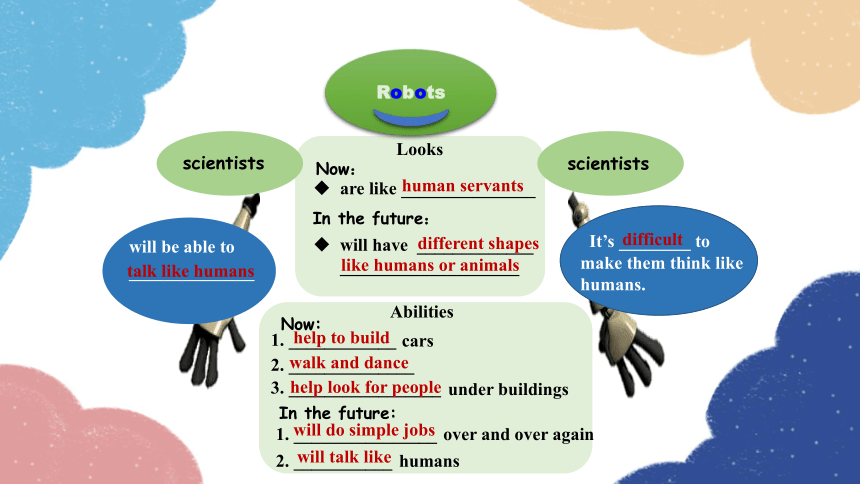 Robots

scientists

will be able to
talk like humans

Looks
Now:
◆ are like human servants

In the future:
◆ will have different shapes like humans or animals

scientists

It's difficult to make them think like humans.

Abilities
Now:
1. help to build cars
2. walk and dance
3. help look for people under buildings
In the future:
1. will do simple jobs over and over again
2. will talk like humans